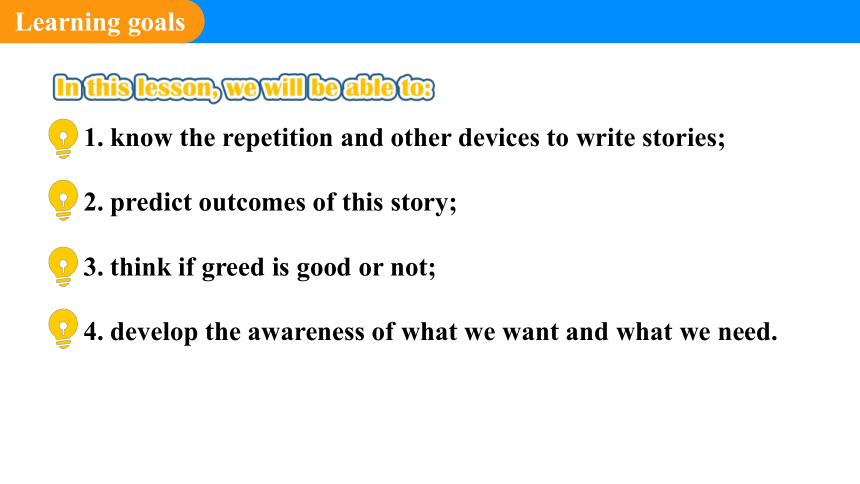 Learning goals

In this lesson, we will be able to:

1. know the repetition and other devices to write stories;

2. predict outcomes of this story;

3. think if greed is good or not;

4. develop the awareness of what we want and what we need.